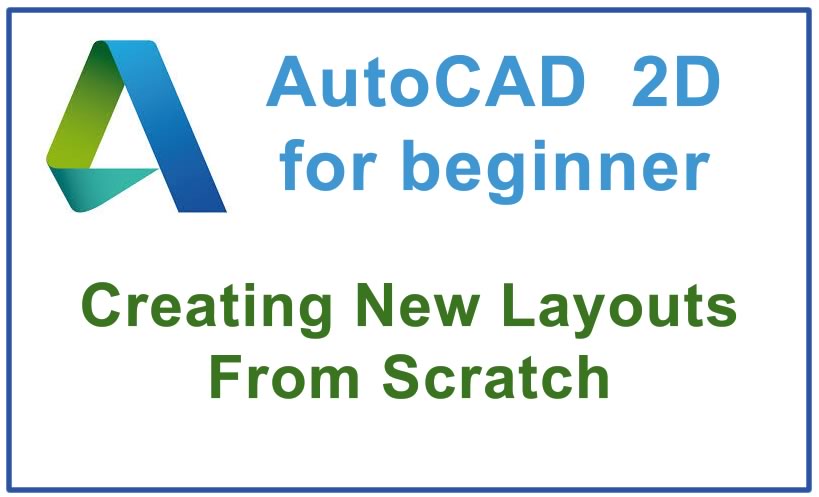 AutoCAD 2D for beginner

Creating New Layouts From Scratch